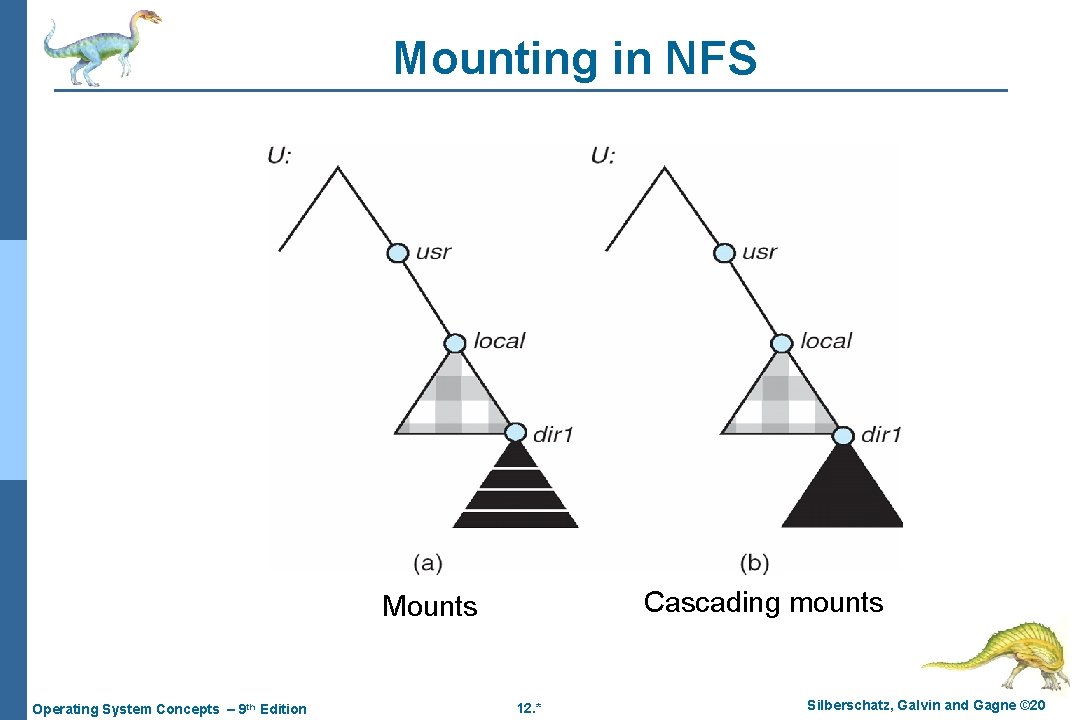 Mounting in NFS

U:

usr

local

dir1

(a)

U:

usr

local

dir1

(b)

Mounts

Cascading mounts

Operating System Concepts – 9th Edition

12.*

Silberschatz, Galvin and Gagne ©20